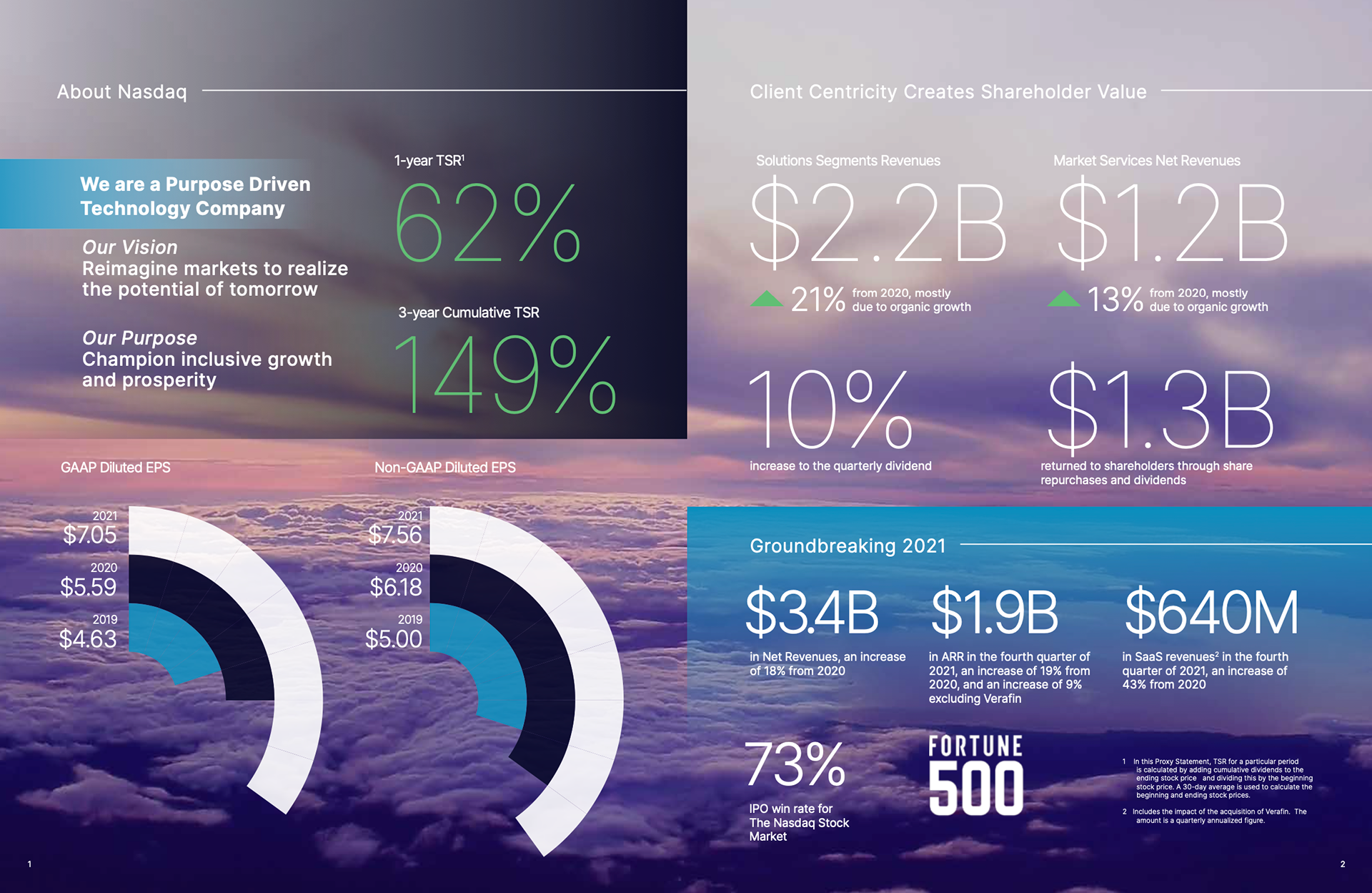 About Nasdaq

We are a Purpose Driven Technology Company

Our Vision
Reimagine markets to realize the potential of tomorrow

Our Purpose
Champion inclusive growth and prosperity

1-year TSR$^1$
62%

3-year Cumulative TSR
149%

GAAP Diluted EPS
2021
$7.05
2020
$5.59
2019
$4.63

Non-GAAP Diluted EPS
2021
$7.56
2020
$6.18
2019
$5.00

1

Client Centricity Creates Shareholder Value

Solutions Segments Revenues
$2.2B
21% from 2020, mostly due to organic growth

Market Services Net Revenues
$1.2B
13% from 2020, mostly due to organic growth

10%
increase to the quarterly dividend

$1.3B
returned to shareholders through share repurchases and dividends

Groundbreaking 2021

$3.4B
in Net Revenues, an increase of 18% from 2020

$1.9B
in ARR in the fourth quarter of 2021, an increase of 19% from 2020, and an increase of 9% excluding Verafin

$640M
in SaaS revenues$^2$ in the fourth quarter of 2021, an increase of 43% from 2020

73%
IPO win rate for The Nasdaq Stock Market

FORTUNE 500

1 In this Proxy Statement, TSR for a particular period is calculated by adding cumulative dividends to the ending stock price and dividing this by the beginning stock price. A 30-day average is used to calculate the beginning and ending stock prices.

2 Includes the impact of the acquisition of Verafin. The amount is a quarterly annualized figure.

2